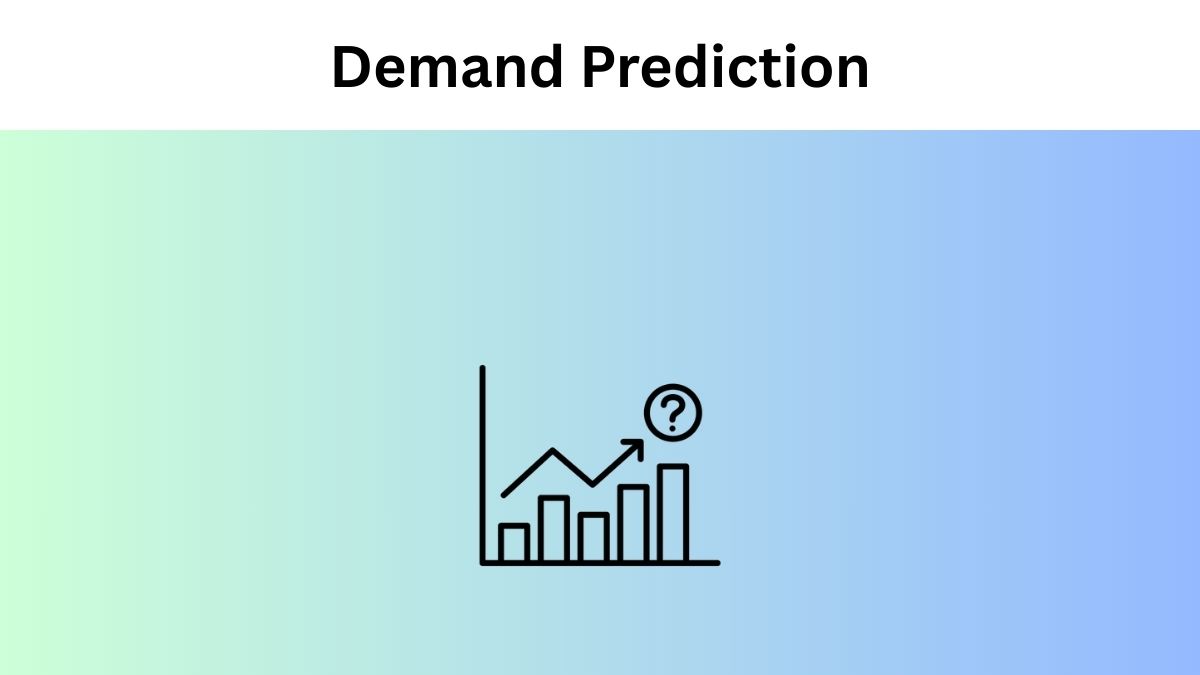 Demand Prediction

?